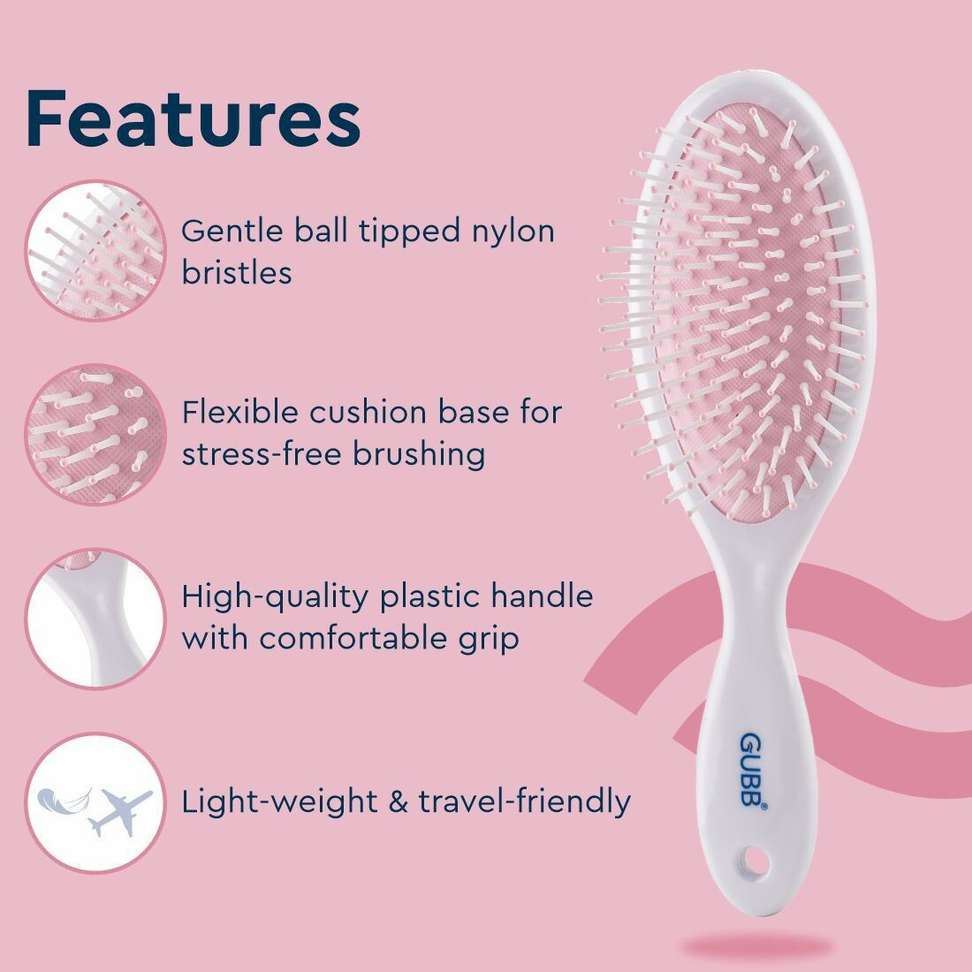 Features

Gentle ball tipped nylon bristles

Flexible cushion base for stress-free brushing

High-quality plastic handle with comfortable grip

Light-weight & travel-friendly

GUBB®